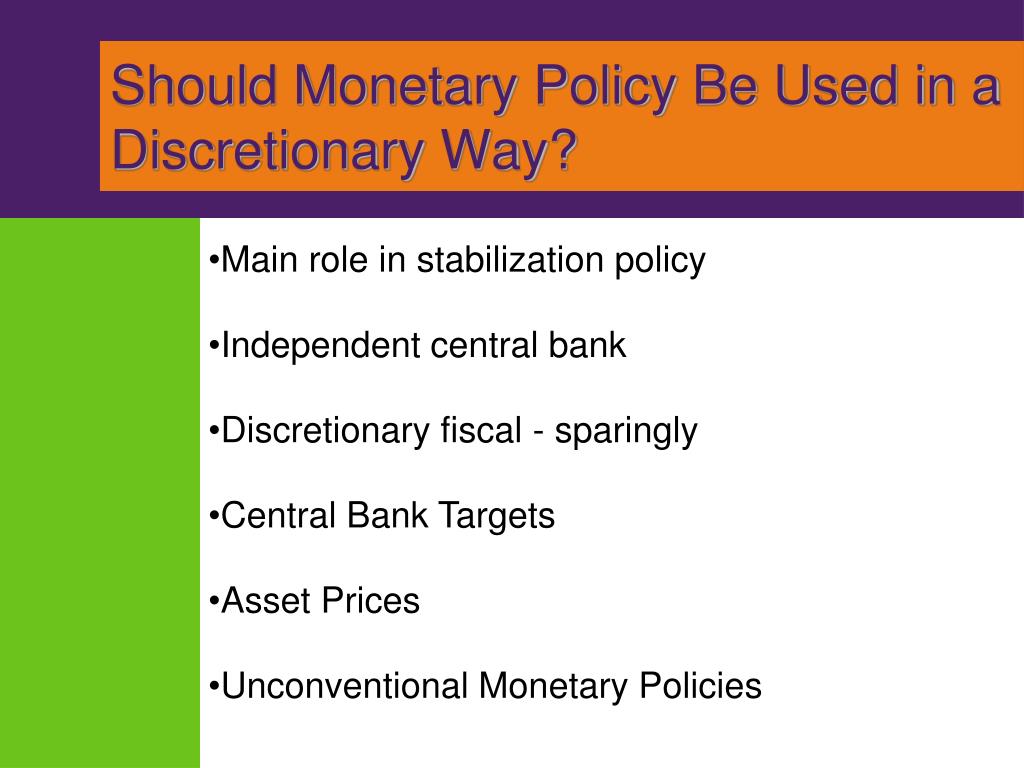 Should Monetary Policy Be Used in a Discretionary Way?

•Main role in stabilization policy

•Independent central bank

•Discretionary fiscal - sparingly

•Central Bank Targets

•Asset Prices

•Unconventional Monetary Policies